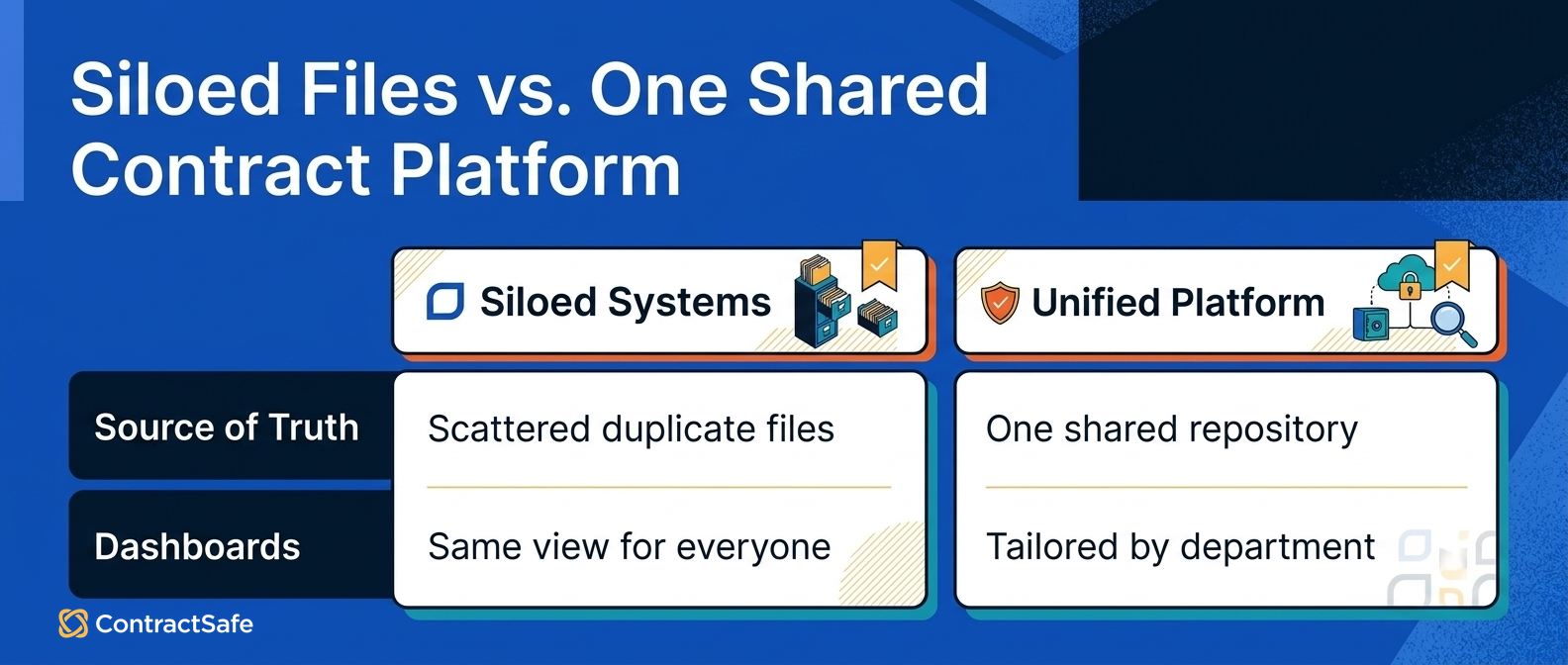 Siloed Files vs. One Shared Contract Platform

|  | Siloed Systems | Unified Platform |
|---|---|---|
| Source of Truth | Scattered duplicate files | One shared repository |
| Dashboards | Same view for everyone | Tailored by department |

ContractSafe